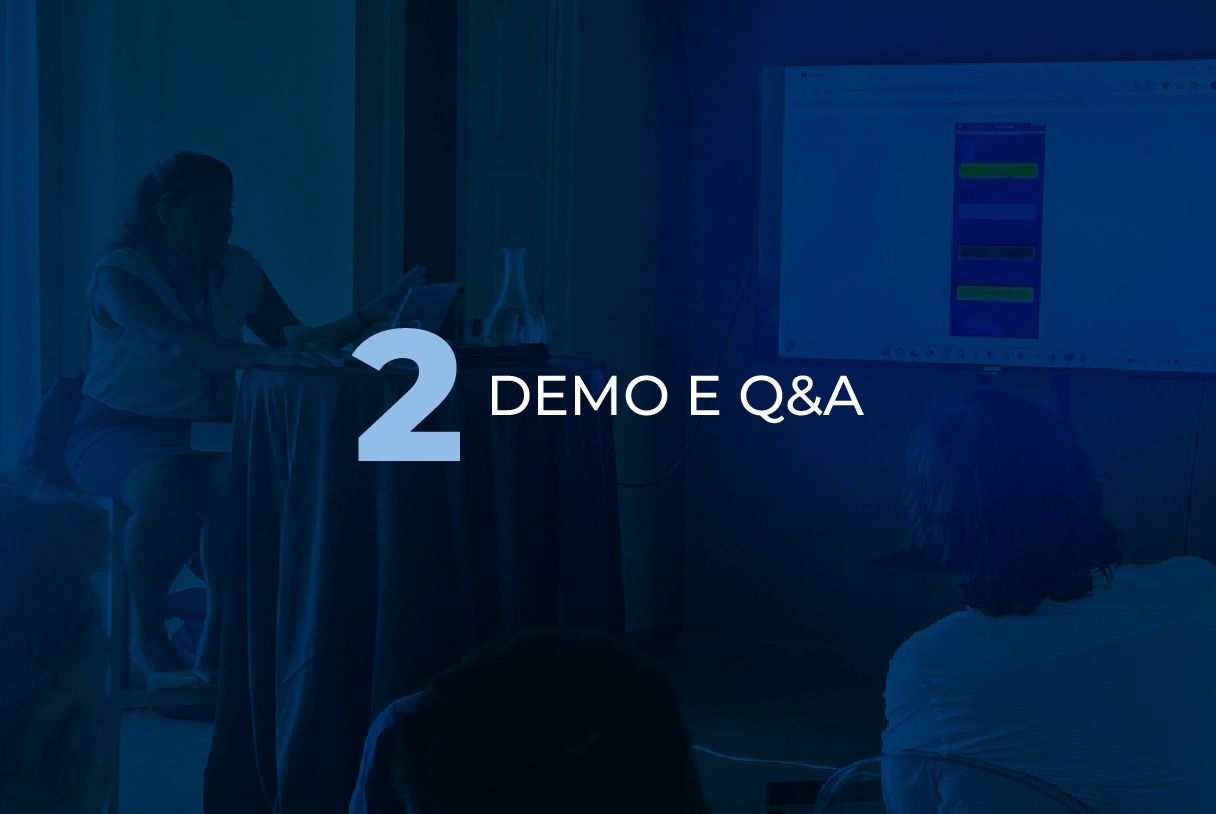 2 DEMO E Q&A